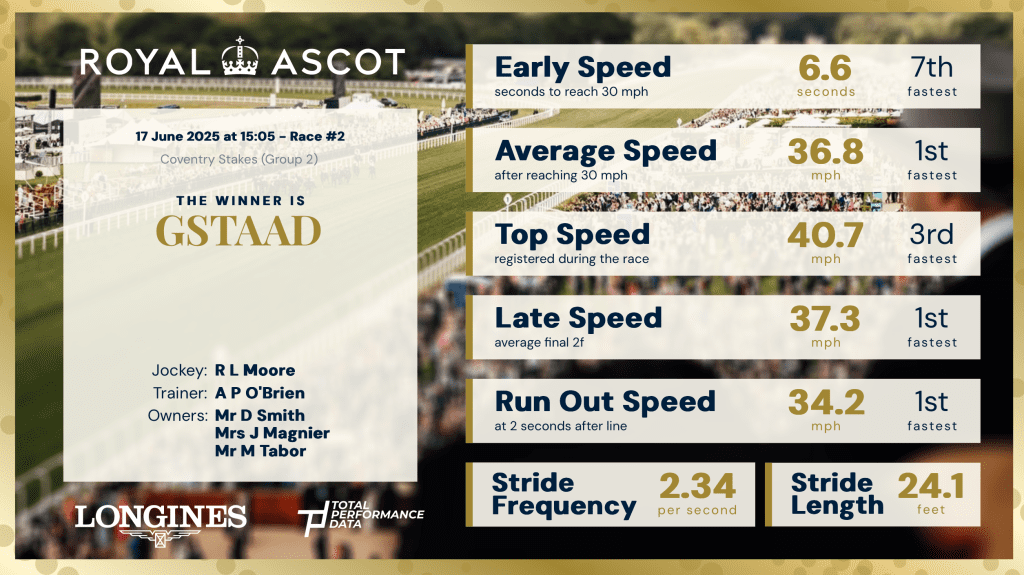 ROYAL ASCOT

17 June 2025 at 15:05 - Race #2

Coventry Stakes (Group 2)

THE WINNER IS
GSTAAD

Jockey: R L Moore
Trainer: A P O'Brien
Owners: Mr D Smith
Mrs J Magnier
Mr M Tabor

LONGINES

TOTAL PERFORMANCE DATA

Early Speed
seconds to reach 30 mph
6.6
seconds
7th
fastest

Average Speed
after reaching 30 mph
36.8
mph
1st
fastest

Top Speed
registered during the race
40.7
mph
3rd
fastest

Late Speed
average final 2f
37.3
mph
1st
fastest

Run Out Speed
at 2 seconds after line
34.2
mph
1st
fastest

Stride Frequency
2.34
per second

Stride Length
24.1
feet